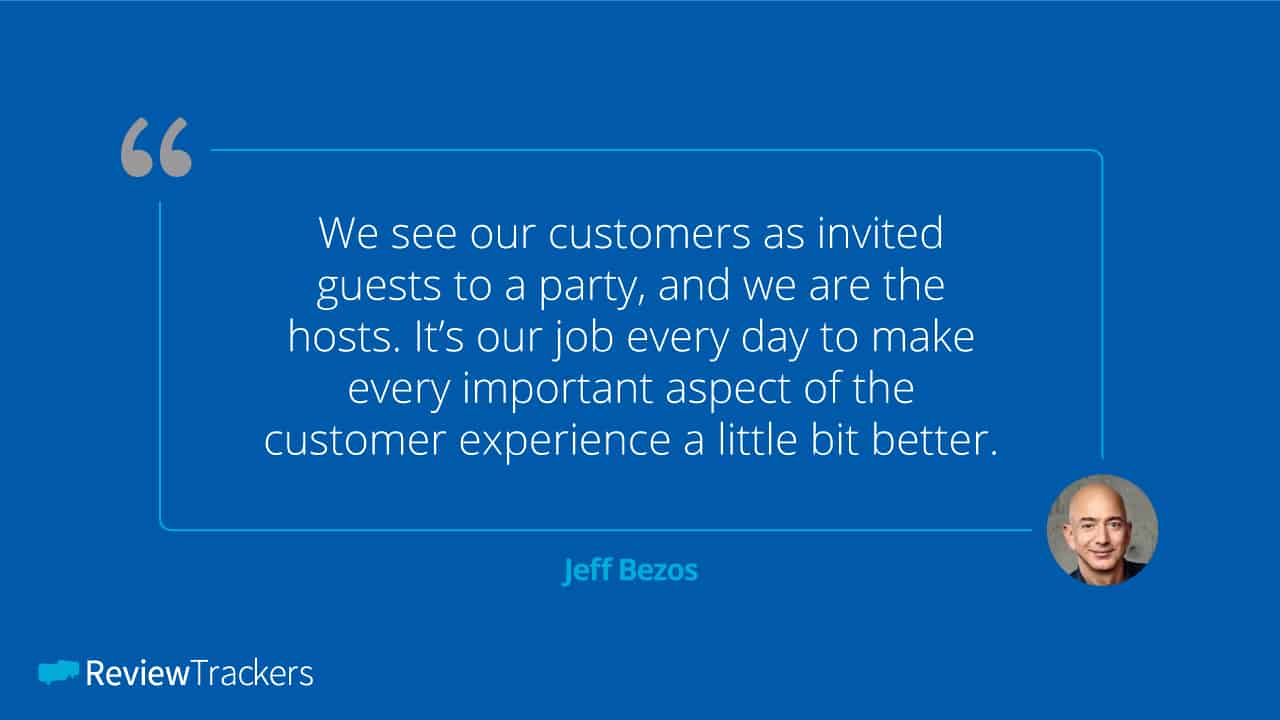 “

We see our customers as invited guests to a party, and we are the hosts. It’s our job every day to make every important aspect of the customer experience a little bit better.

Jeff Bezos

ReviewTrackers